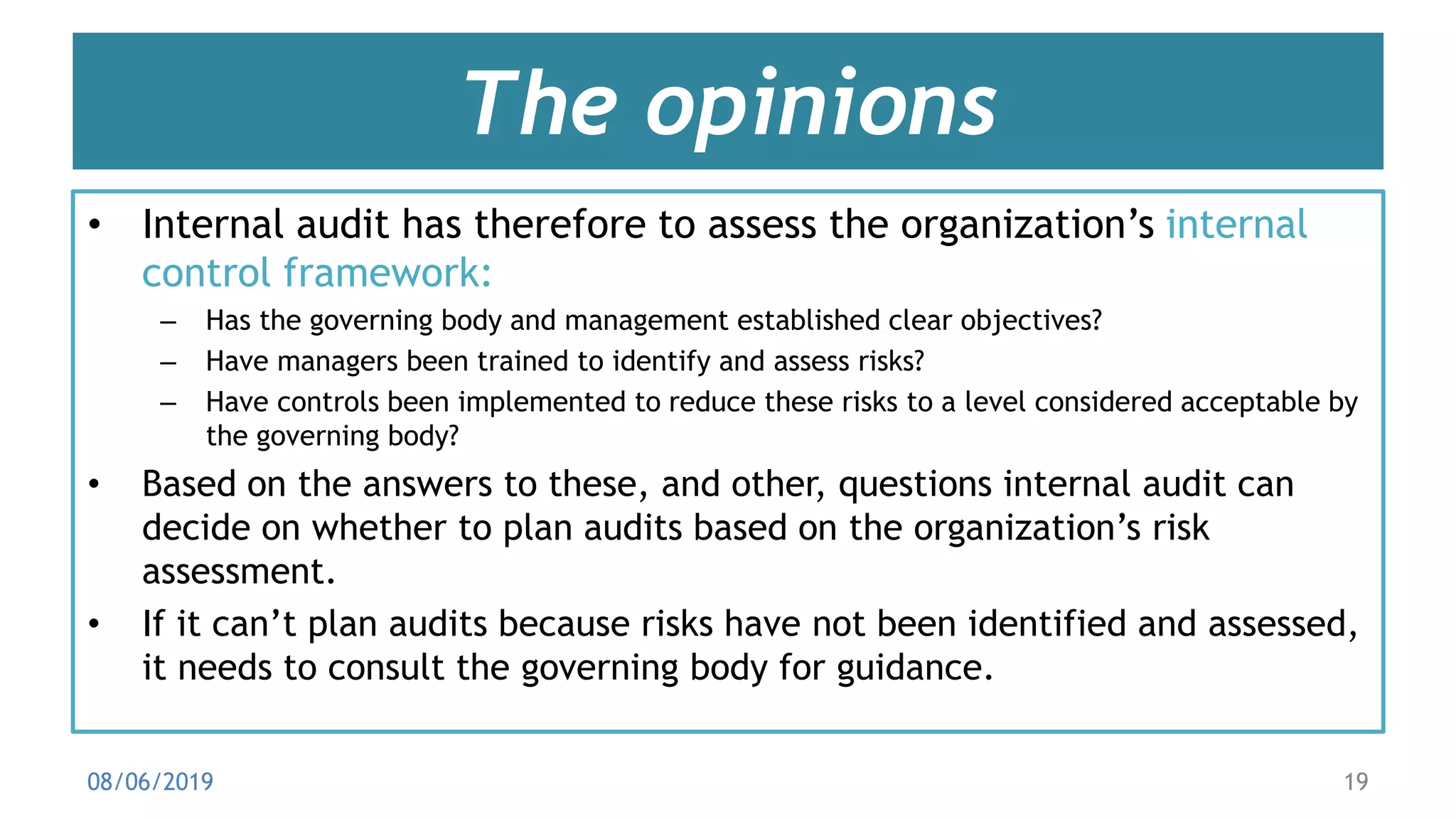 The opinions

• Internal audit has therefore to assess the organization’s internal control framework:
  – Has the governing body and management established clear objectives?
  – Have managers been trained to identify and assess risks?
  – Have controls been implemented to reduce these risks to a level considered acceptable by the governing body?
• Based on the answers to these, and other, questions internal audit can decide on whether to plan audits based on the organization’s risk assessment.
• If it can’t plan audits because risks have not been identified and assessed, it needs to consult the governing body for guidance.

08/06/2019

19